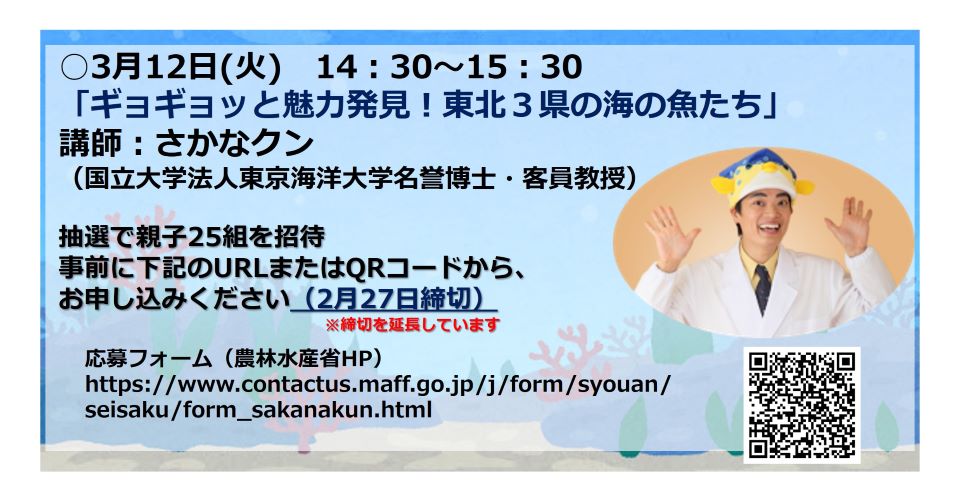 ○3月12日(火)　14：30～15：30
「ギョギョッと魅力発見！東北３県の海の魚たち」
講師：さかなクン
（国立大学法人東京海洋大学名誉博士・客員教授）

抽選で親子25組を招待
事前に下記のURLまたはQRコードから、
お申し込みください（2月27日締切）
※締切を延長しています

応募フォーム（農林水産省HP）
https://www.contactus.maff.go.jp/j/form/syouan/seisaku/form_sakanakun.html